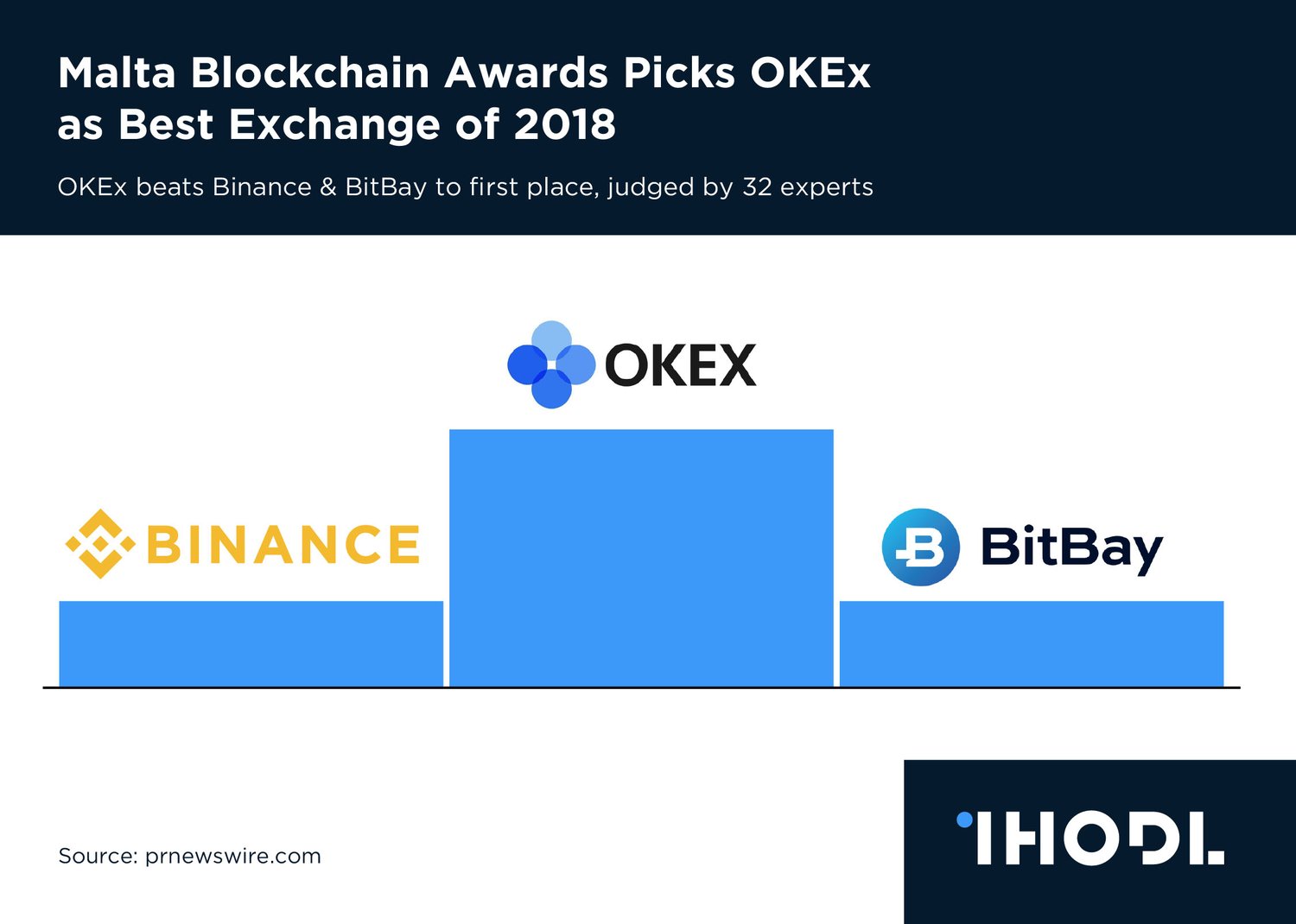 Malta Blockchain Awards Picks OKEx as Best Exchange of 2018

OKEx beats Binance & BitBay to first place, judged by 32 experts

OKEX

BINANCE

BitBay

Source: prnewswire.com

IHODL